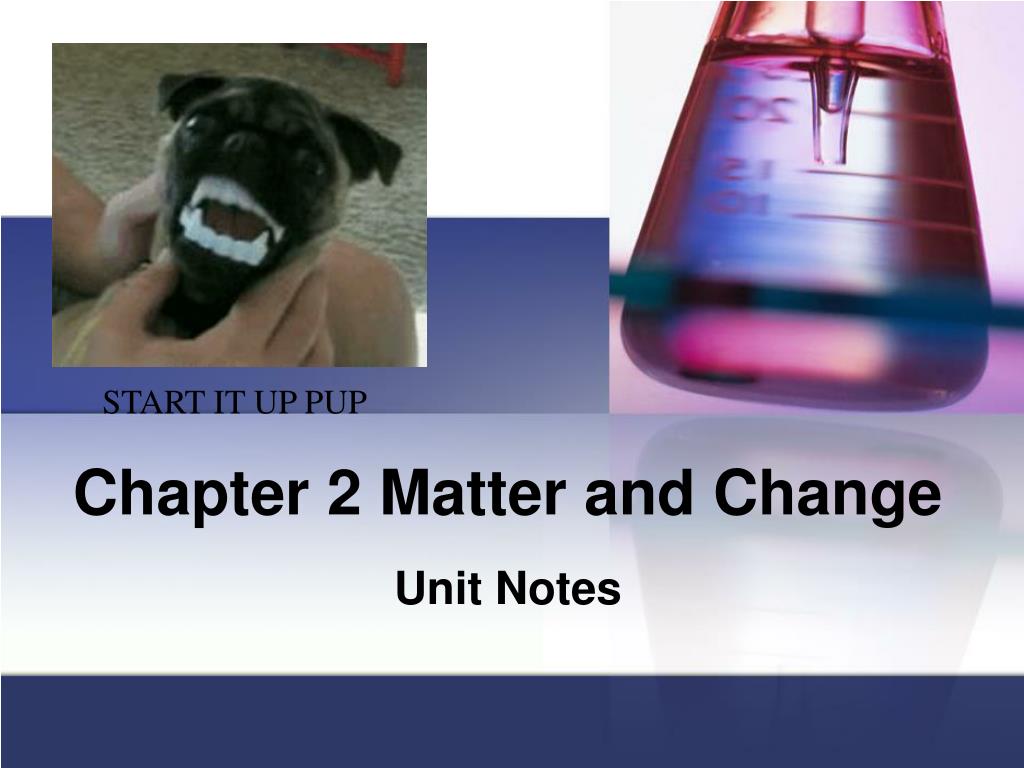 START IT UP PUP

Chapter 2 Matter and Change

Unit Notes